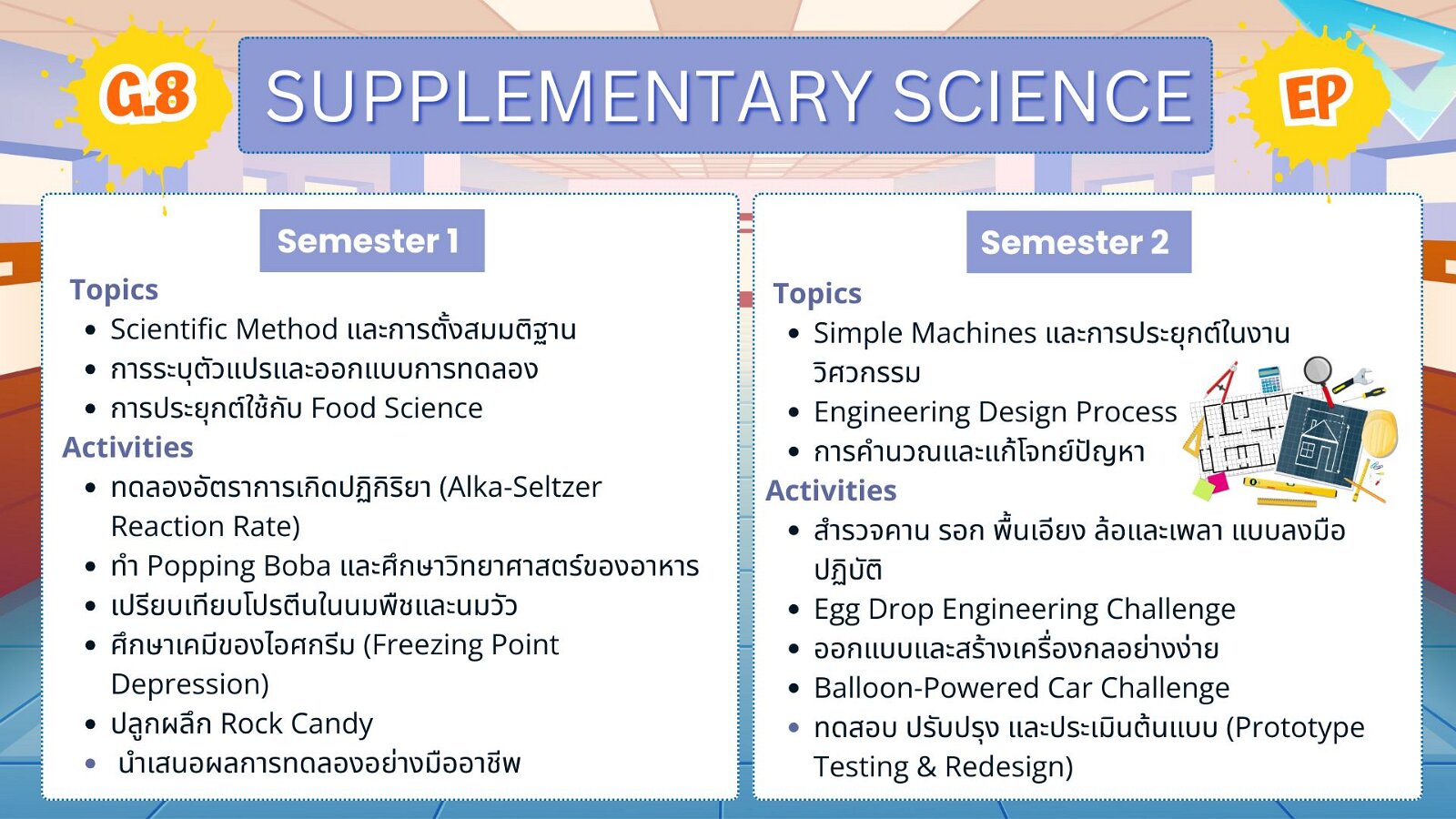 G.8

SUPPLEMENTARY SCIENCE

EP

Semester 1

Topics
- Scientific Method และการตั้งสมมติฐาน
- การระบุตัวแปรและออกแบบการทดลอง
- การประยุกต์ใช้กับ Food Science

Activities
- ทดลองอัตราการเกิดปฏิกิริยา (Alka-Seltzer Reaction Rate)
- ทำ Popping Boba และศึกษาวิทยาศาสตร์ของอาหาร
- เปรียบเทียบโปรตีนในนมพืชและนมวัว
- ศึกษาเคมีของไอศกรีม (Freezing Point Depression)
- ปลูกผลึก Rock Candy
- นำเสนอผลการทดลองอย่างมืออาชีพ

Semester 2

Topics
- Simple Machines และการประยุกต์ในงานวิศวกรรม
- Engineering Design Process
- การคำนวณและแก้โจทย์ปัญหา

Activities
- สำรวจคาน รอก พื้นเอียง ล้อและเพลา แบบลงมือปฏิบัติ
- Egg Drop Engineering Challenge
- ออกแบบและสร้างเครื่องกลอย่างง่าย
- Balloon-Powered Car Challenge
- ทดสอบ ปรับปรุง และประเมินต้นแบบ (Prototype Testing & Redesign)